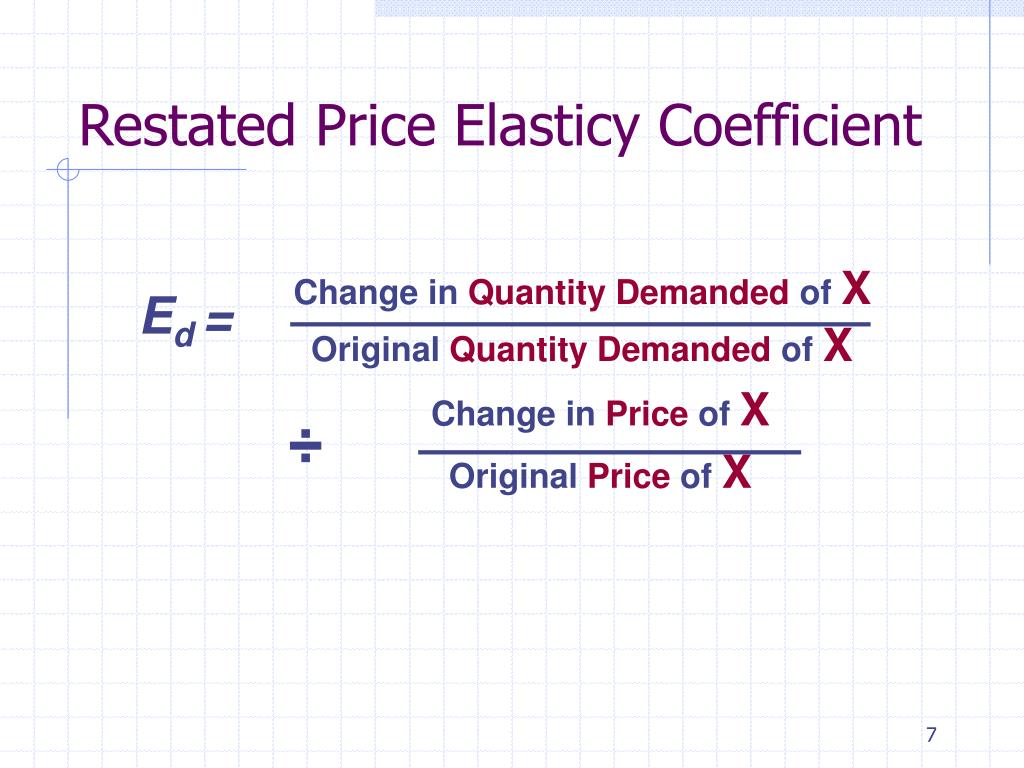 Restated Price Elasticy Coefficient

$E_d = \frac{\text{Change in Quantity Demanded of X}}{\text{Original Quantity Demanded of X}} \div \frac{\text{Change in Price of X}}{\text{Original Price of X}}$

7